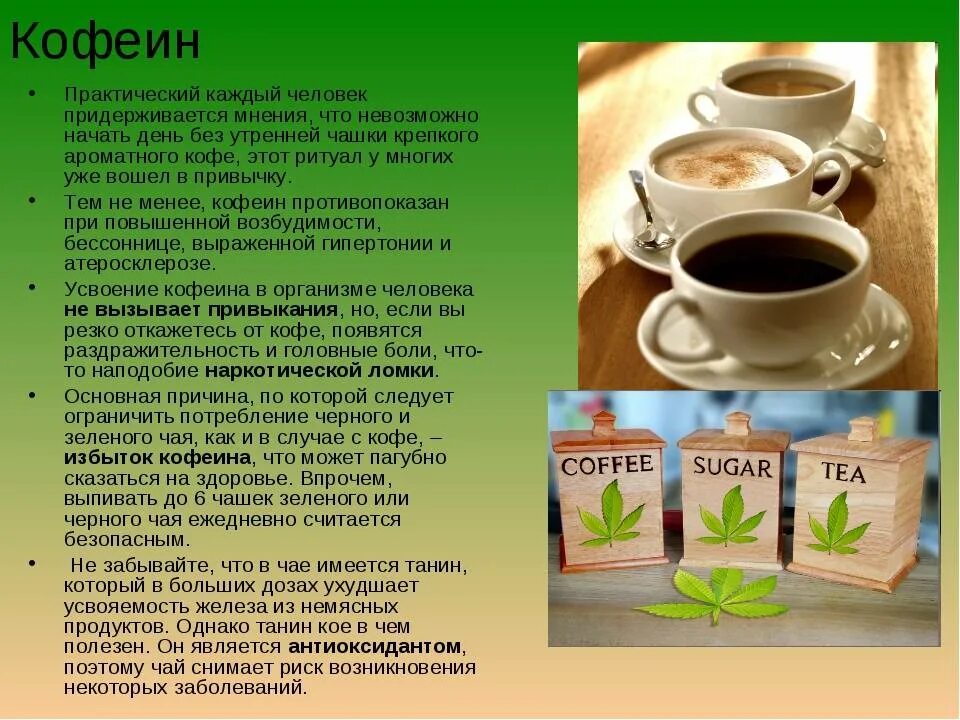 Кофеин

• Практический каждый человек придерживается мнения, что невозможно начать день без утренней чашки крепкого ароматного кофе, этот ритуал у многих уже вошел в привычку.

• Тем не менее, кофеин противопоказан при повышенной возбудимости, бессоннице, выраженной гипертонии и атеросклерозе.

• Усвоение кофеина в организме человека не вызывает привыкания, но, если вы резко откажетесь от кофе, появятся раздражительность и головные боли, что-то наподобие наркотической ломки.

• Основная причина, по которой следует ограничить потребление черного и зеленого чая, как и в случае с кофе, – избыток кофеина, что может пагубно сказаться на здоровье. Впрочем, выпивать до 6 чашек зеленого или черного чая ежедневно считается безопасным.

• Не забывайте, что в чае имеется танин, который в больших дозах ухудшает усвояемость железа из немясных продуктов. Однако танин кое в чем полезен. Он является антиоксидантом, поэтому чай снимает риск возникновения некоторых заболеваний.

COFFEE
SUGAR
TEA